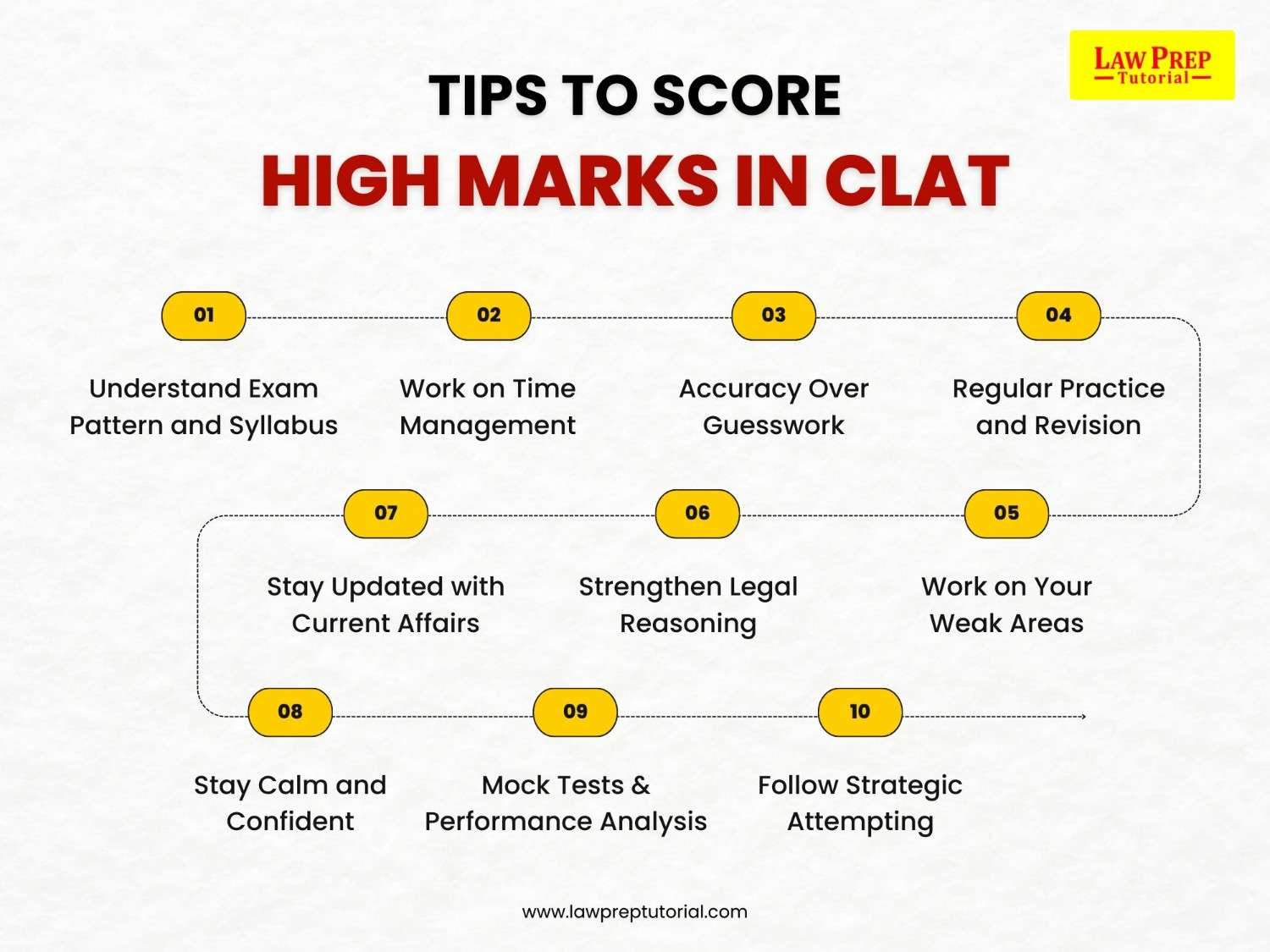 LAW PREP
Tutorial

TIPS TO SCORE
HIGH MARKS IN CLAT

01
Understand Exam Pattern and Syllabus

02
Work on Time Management

03
Accuracy Over Guesswork

04
Regular Practice and Revision

05
Work on Your Weak Areas

06
Strengthen Legal Reasoning

07
Stay Updated with Current Affairs

08
Stay Calm and Confident

09
Mock Tests & Performance Analysis

10
Follow Strategic Attempting

www.lawpreptutorial.com